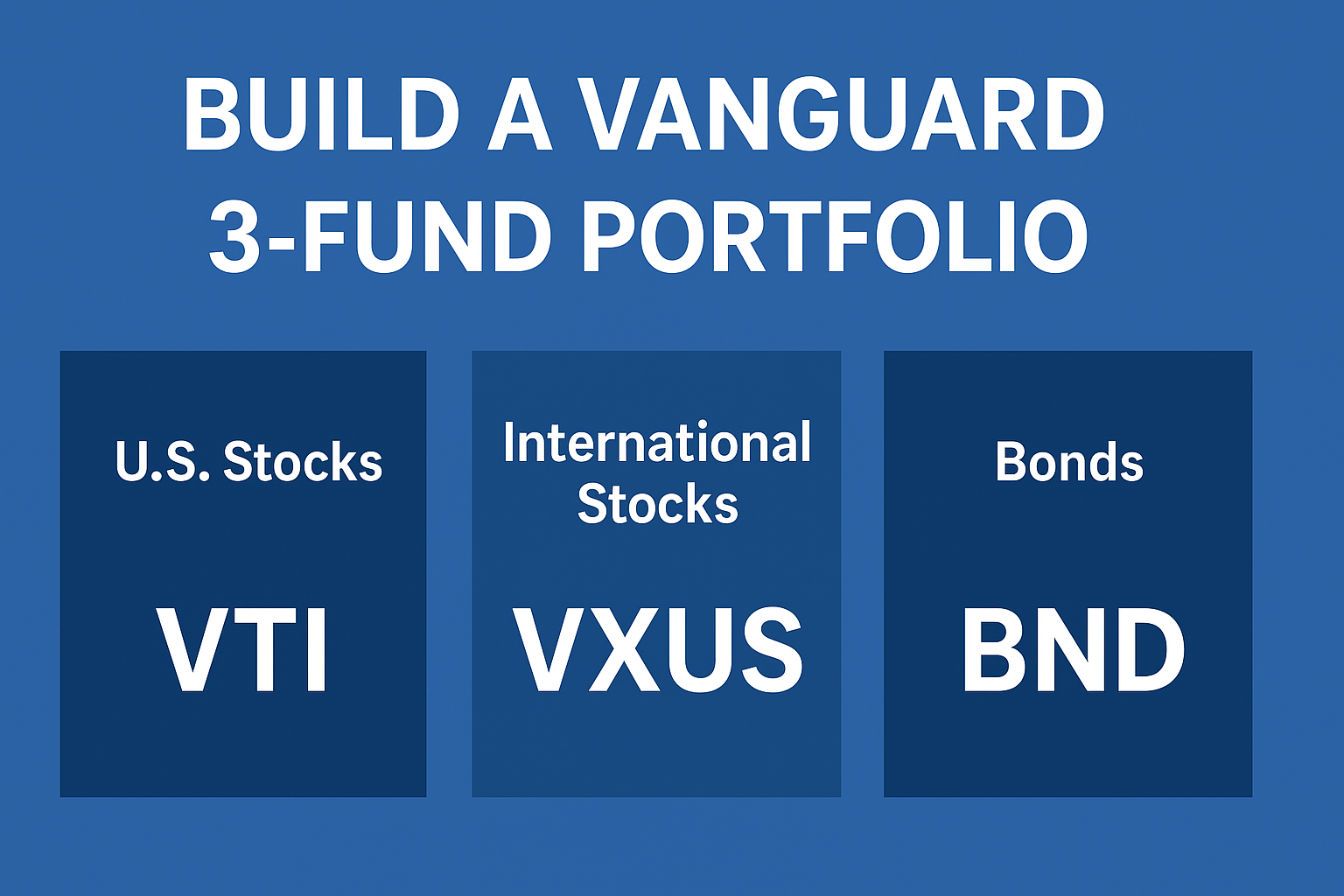 BUILD A VANGUARD 3-FUND PORTFOLIO

U.S. Stocks

VTI

International Stocks

VXUS

Bonds

BND